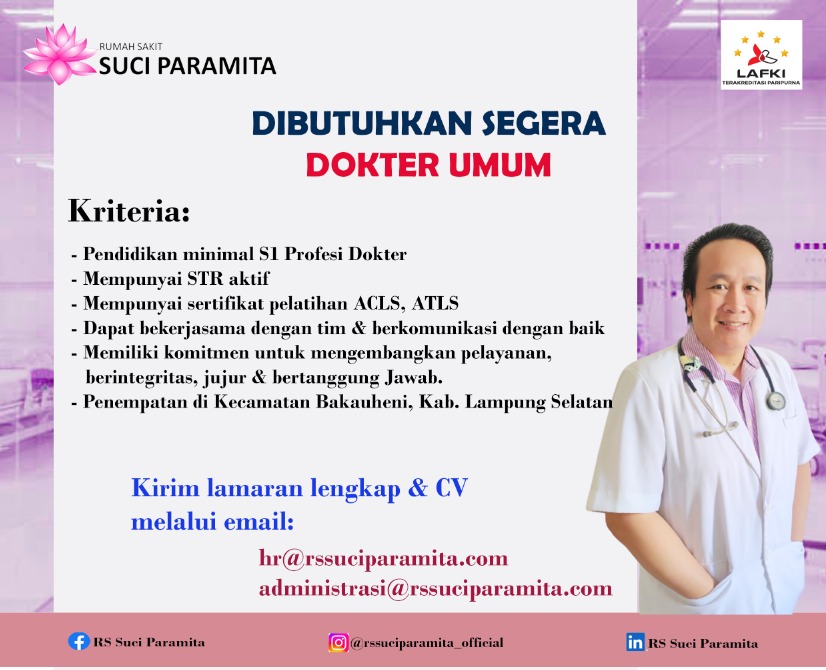 RUMAH SAKIT
SUCI PARAMITA

LAFKI
TERAKREDITASI PARIPURNA

DIBUTUHKAN SEGERA
DOKTER UMUM

Kriteria:

- Pendidikan minimal S1 Profesi Dokter
- Mempunyai STR aktif
- Mempunyai sertifikat pelatihan ACLS, ATLS
- Dapat bekerjasama dengan tim & berkomunikasi dengan baik
- Memiliki komitmen untuk mengembangkan pelayanan, berintegritas, jujur & bertanggung Jawab.
- Penempatan di Kecamatan Bakauheni, Kab. Lampung Selatan

Kirim lamaran lengkap & CV melalui email:

hr@rssuciparamita.com
administrasi@rssuciparamita.com

RS Suci Paramita
@rssuciparamita_official
RS Suci Paramita